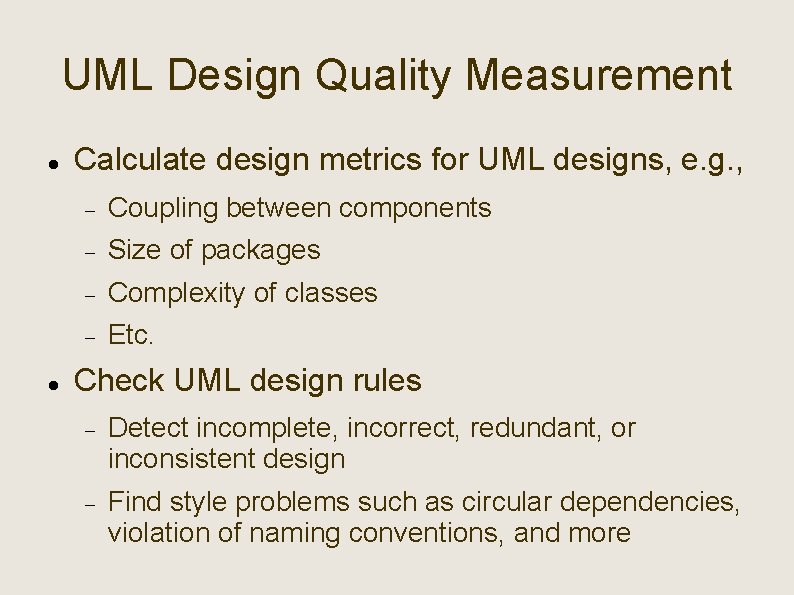 UML Design Quality Measurement

• Calculate design metrics for UML designs, e.g.,
– Coupling between components
– Size of packages
– Complexity of classes
– Etc.

• Check UML design rules
– Detect incomplete, incorrect, redundant, or inconsistent design
– Find style problems such as circular dependencies, violation of naming conventions, and more